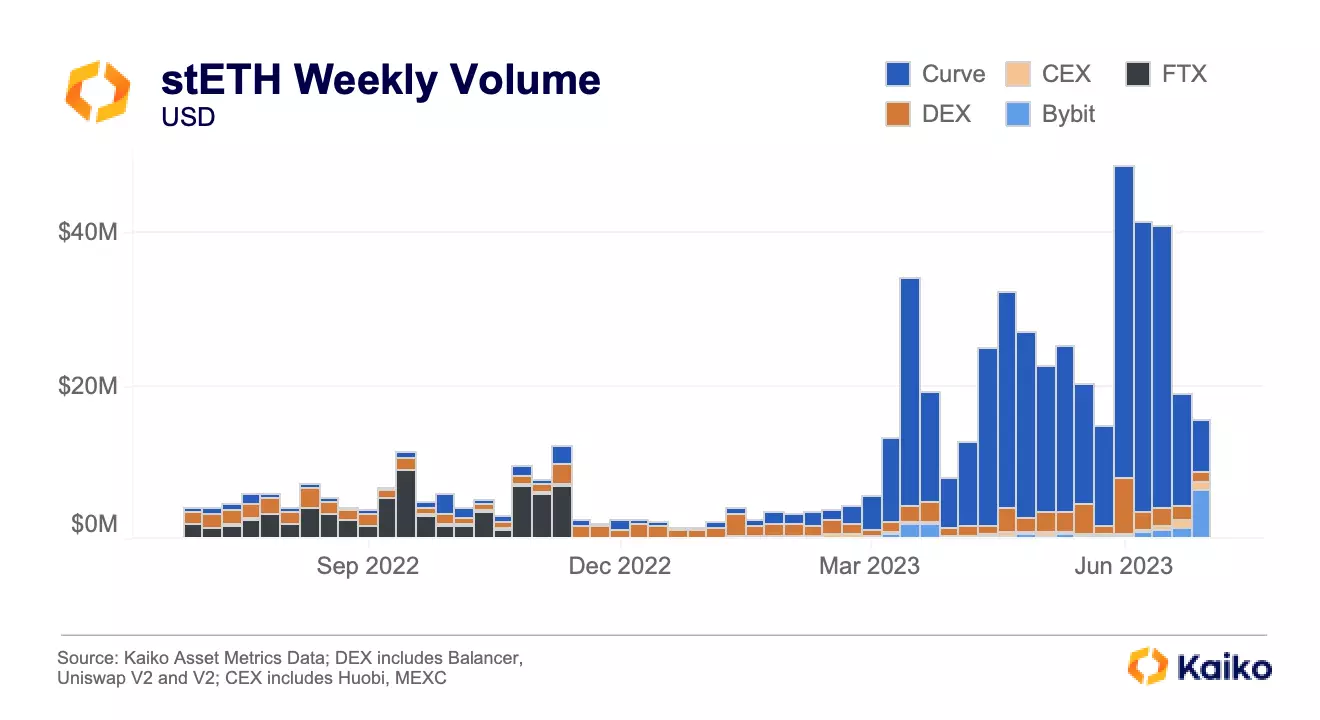 stETH Weekly Volume
USD

Curve
CEX
FTX
DEX
Bybit

$40M
$20M
$0M

Sep 2022
Dec 2022
Mar 2023
Jun 2023

Source: Kaiko Asset Metrics Data; DEX includes Balancer, Uniswap V2 and V2; CEX includes Huobi, MEXC

Kaiko